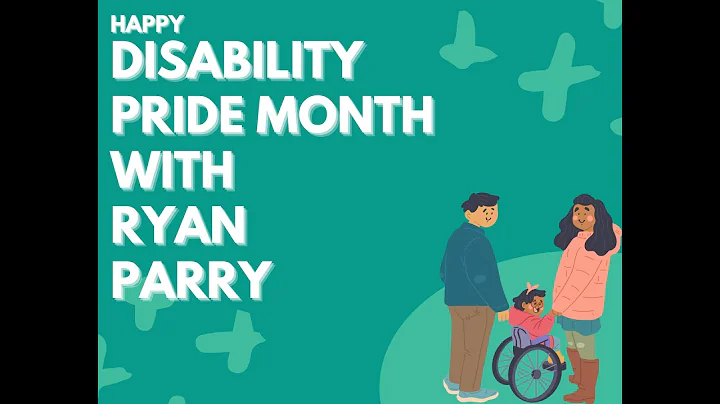 HAPPY
DISABILITY PRIDE MONTH WITH RYAN PARRY